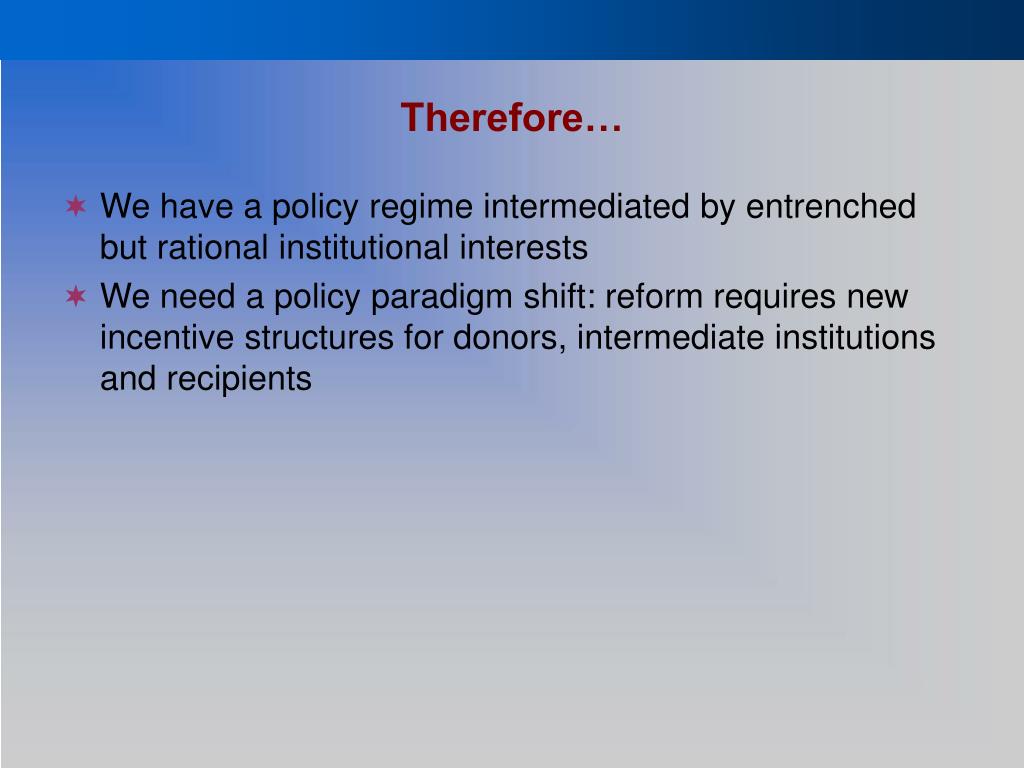 Therefore…

✶ We have a policy regime intermediated by entrenched but rational institutional interests

✶ We need a policy paradigm shift: reform requires new incentive structures for donors, intermediate institutions and recipients